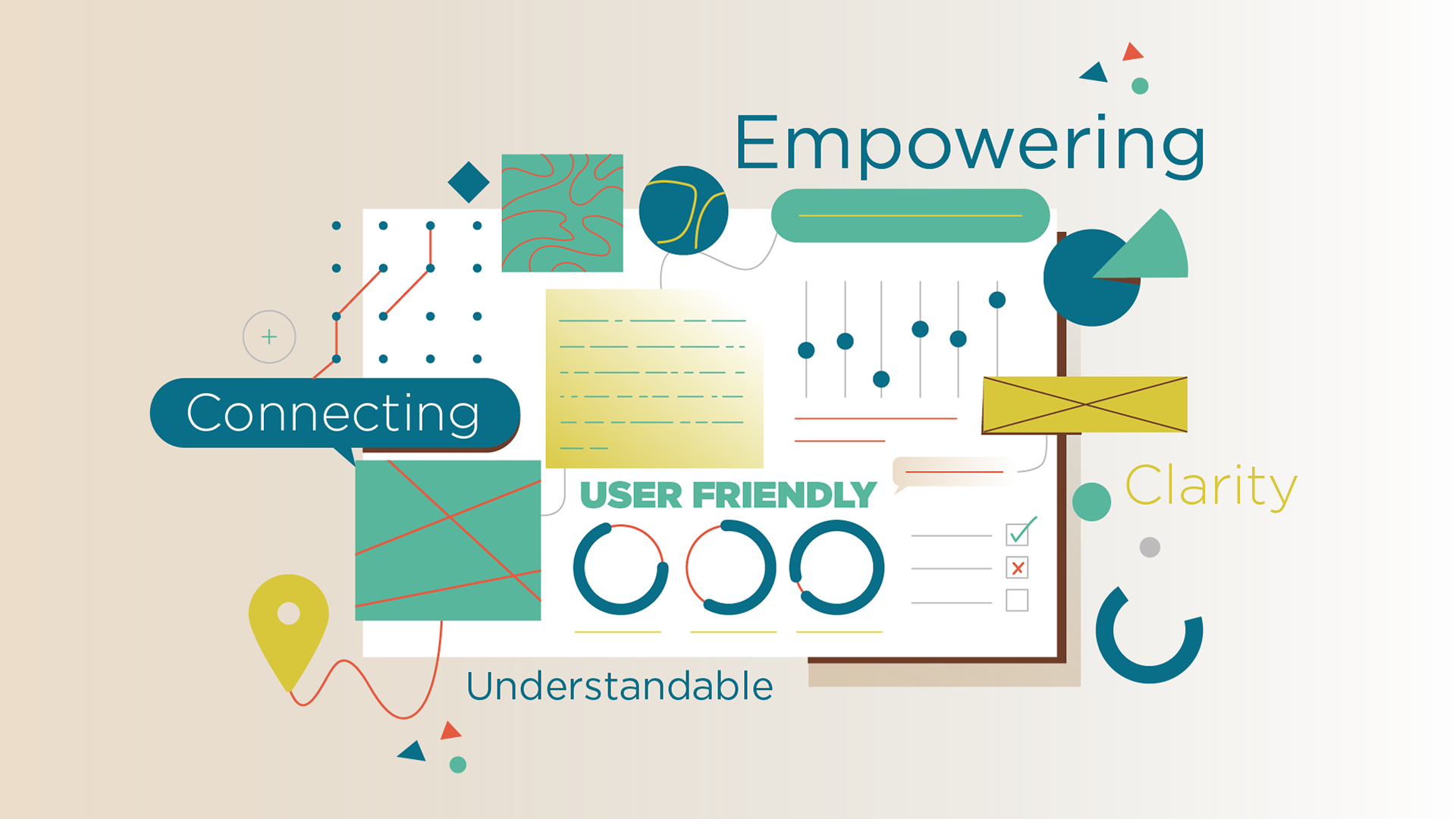 Empowering

Connecting

USER FRIENDLY

Clarity

Understandable